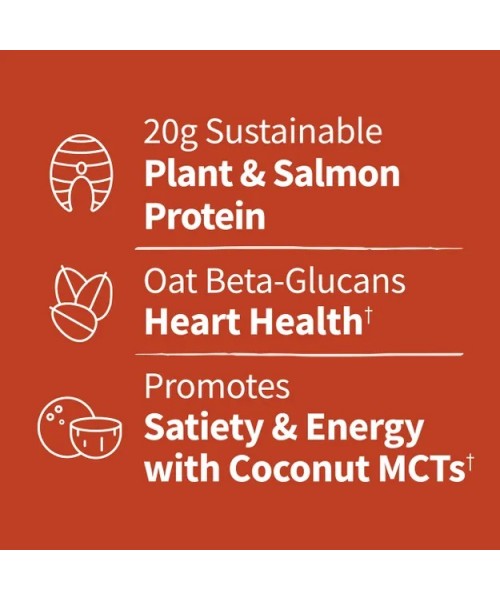 20g Sustainable
Plant & Salmon Protein

Oat Beta-Glucans
Heart Health†

Promotes
Satiety & Energy with Coconut MCTs†